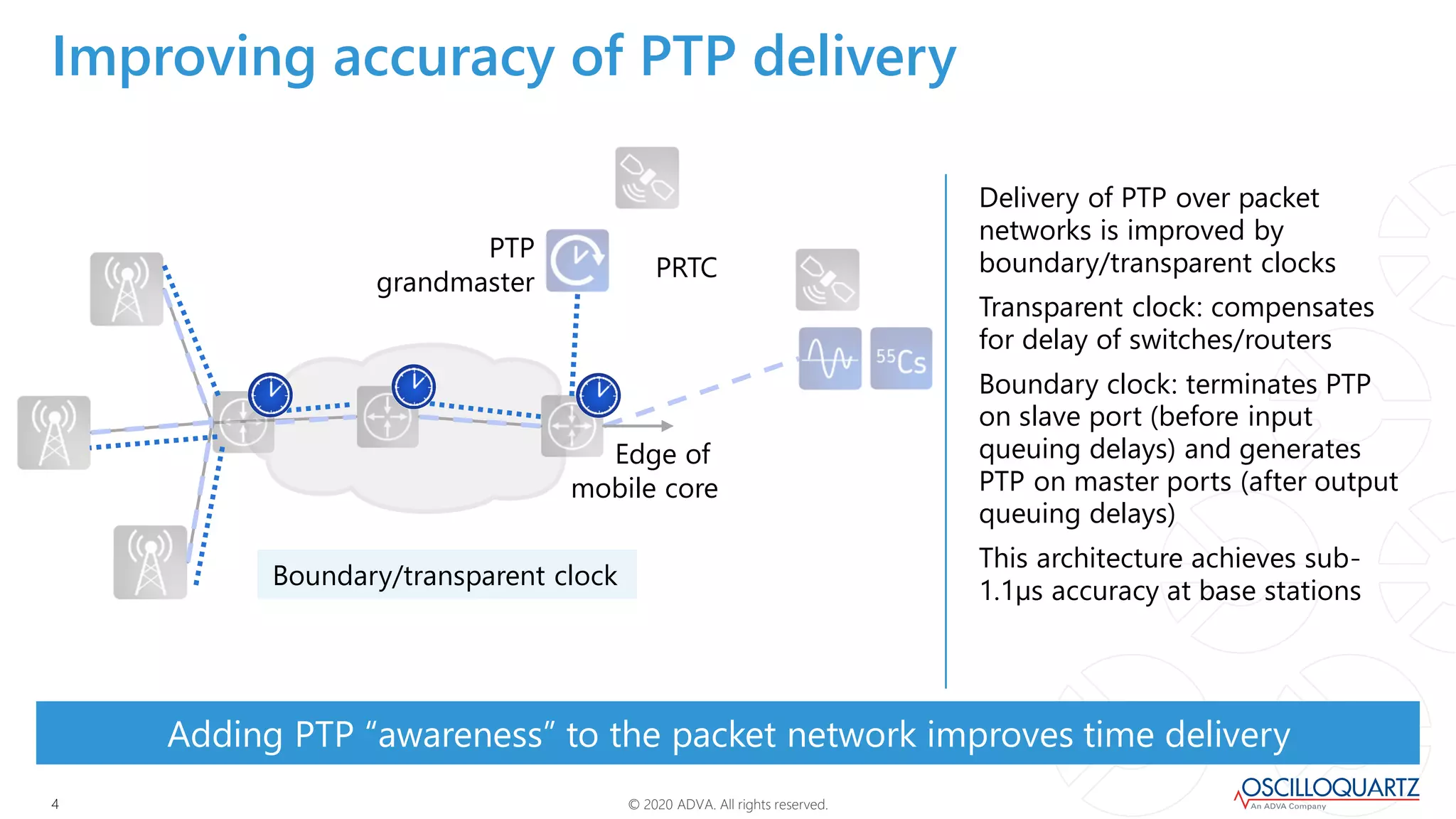 Improving accuracy of PTP delivery

PTP grandmaster

PRTC

$^{55}Cs$

Edge of mobile core

Boundary/transparent clock

Delivery of PTP over packet networks is improved by boundary/transparent clocks

Transparent clock: compensates for delay of switches/routers

Boundary clock: terminates PTP on slave port (before input queuing delays) and generates PTP on master ports (after output queuing delays)

This architecture achieves sub-1.1µs accuracy at base stations

Adding PTP “awareness” to the packet network improves time delivery

4

© 2020 ADVA. All rights reserved.

OSCILLOQUARTZ
An ADVA Company